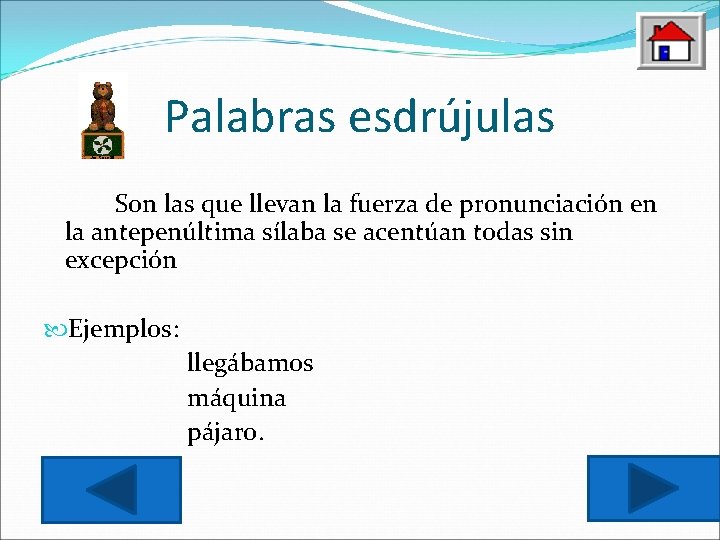 Palabras esdrújulas

Son las que llevan la fuerza de pronunciación en la antepenúltima sílaba se acentúan todas sin excepción

Ejemplos:
llegábamos
máquina
pájaro.